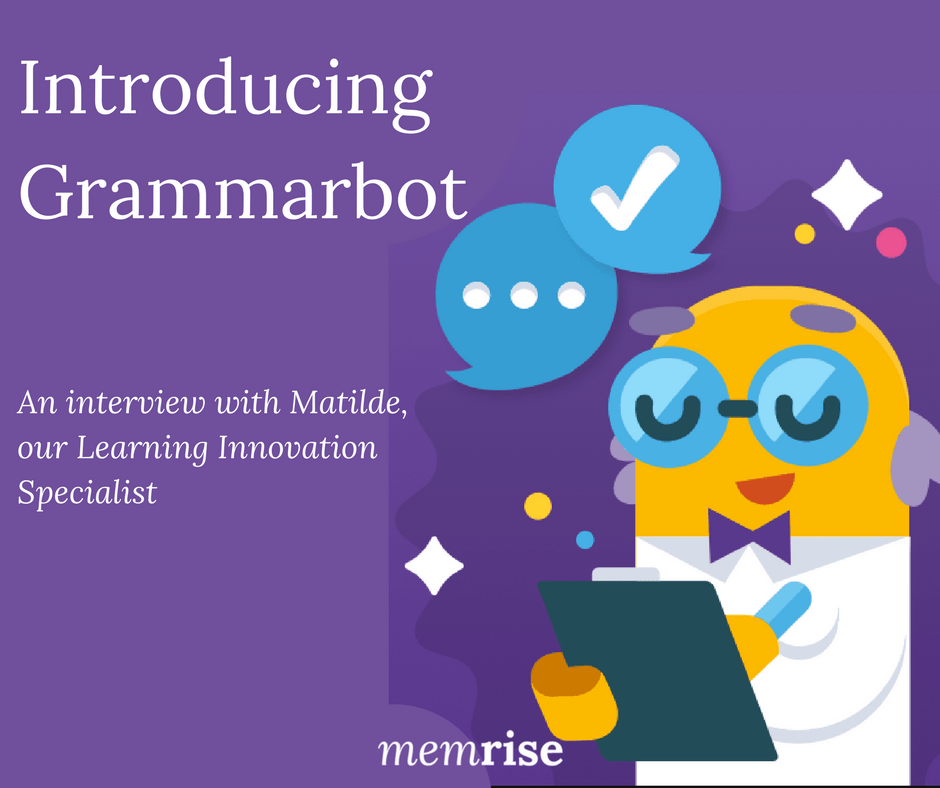 Introducing Grammarbot

An interview with Matilde, our Learning Innovation Specialist

memrise